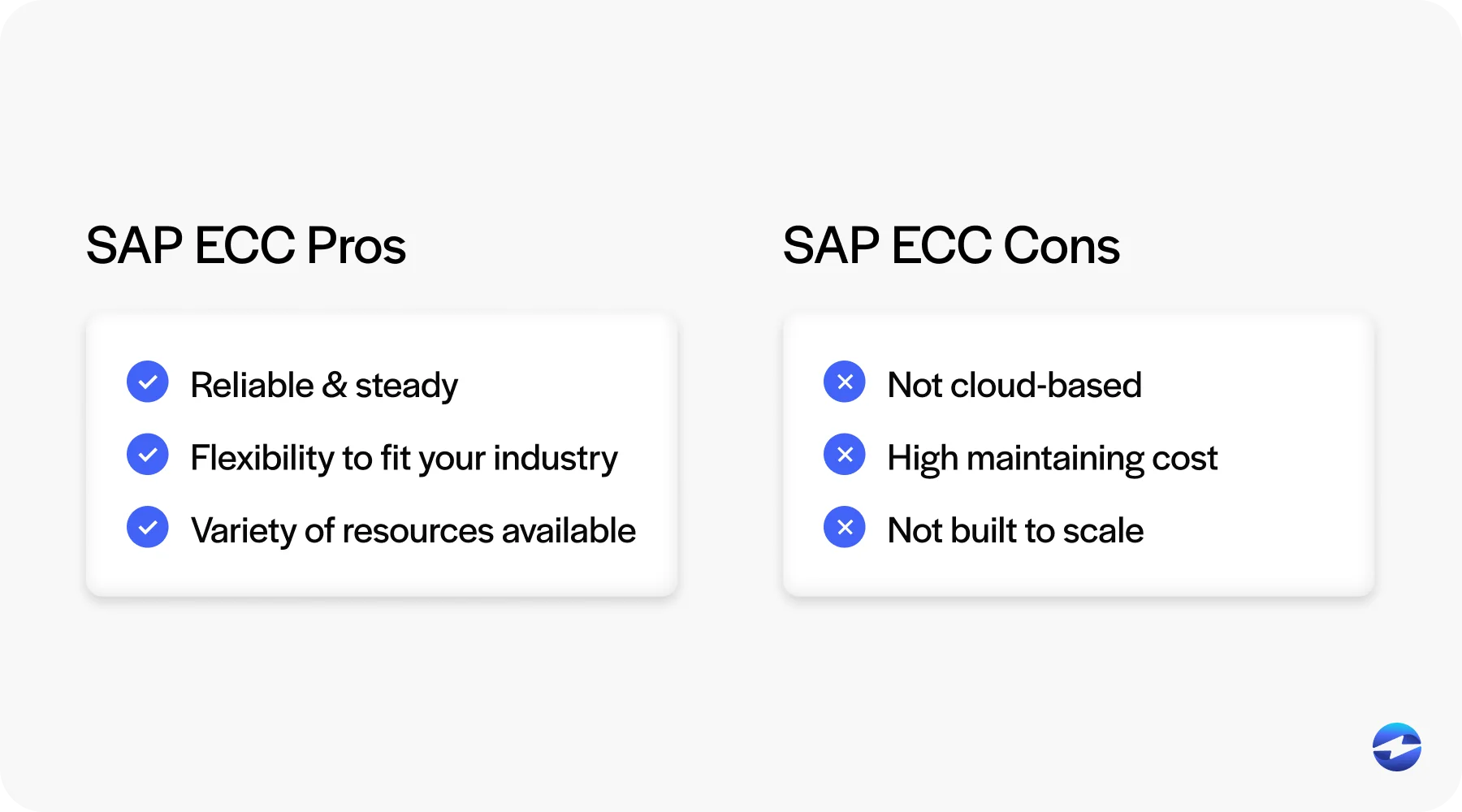 SAP ECC Pros

Reliable & steady
Flexibility to fit your industry
Variety of resources available

SAP ECC Cons

Not cloud-based
High maintaining cost
Not built to scale